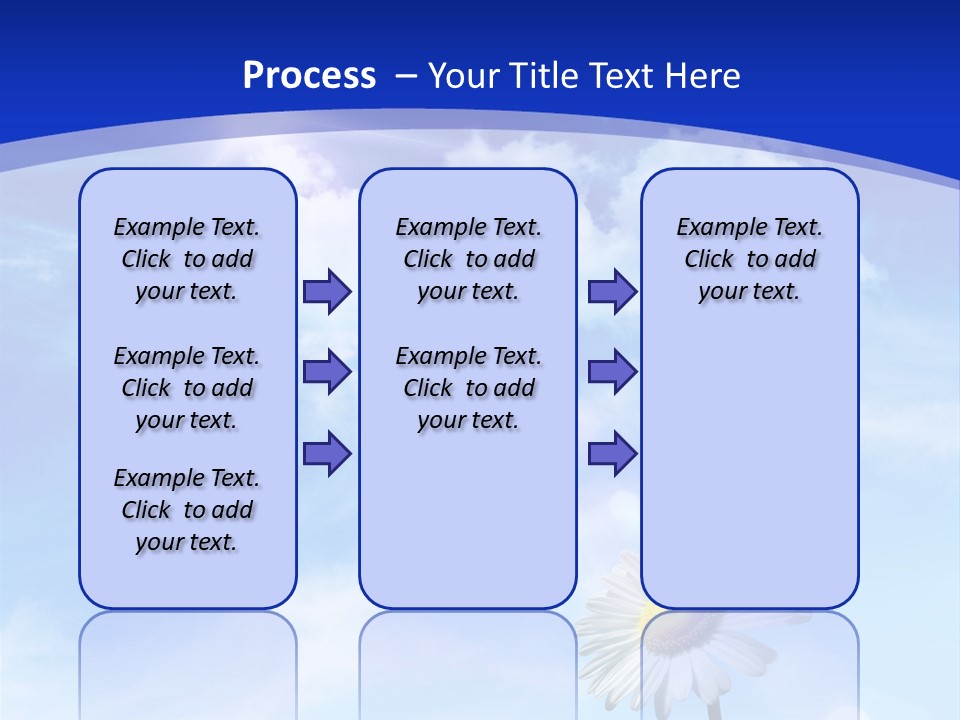 Process – Your Title Text Here

Example Text. Click to add your text.

Example Text. Click to add your text.

Example Text. Click to add your text.

Example Text. Click to add your text.

Example Text. Click to add your text.

Example Text. Click to add your text.